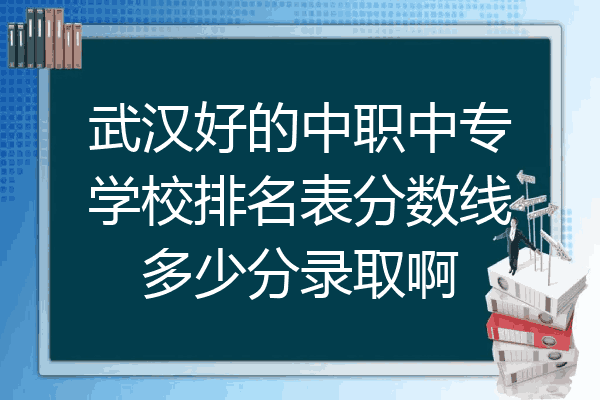 武汉好的中职中专学校排名表分数线多少分录取啊